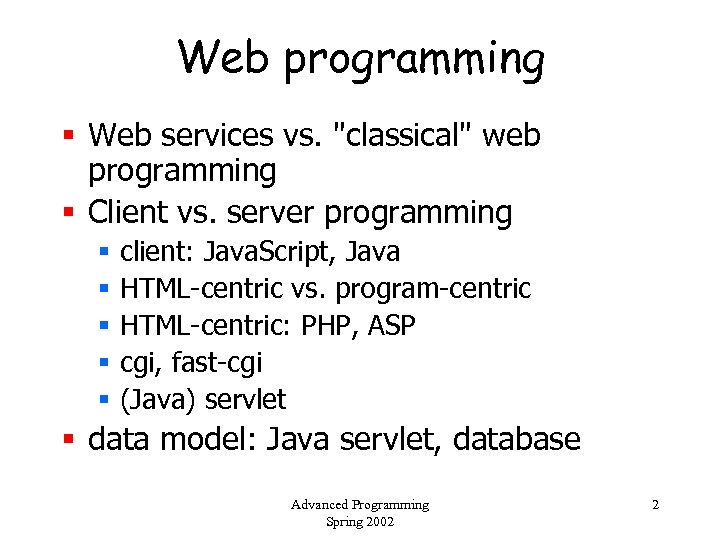 Web programming

- Web services vs. "classical" web programming
- Client vs. server programming
  - client: JavaScript, Java
  - HTML-centric vs. program-centric
  - HTML-centric: PHP, ASP
  - cgi, fast-cgi
  - (Java) servlet
- data model: Java servlet, database

Advanced Programming
Spring 2002

2